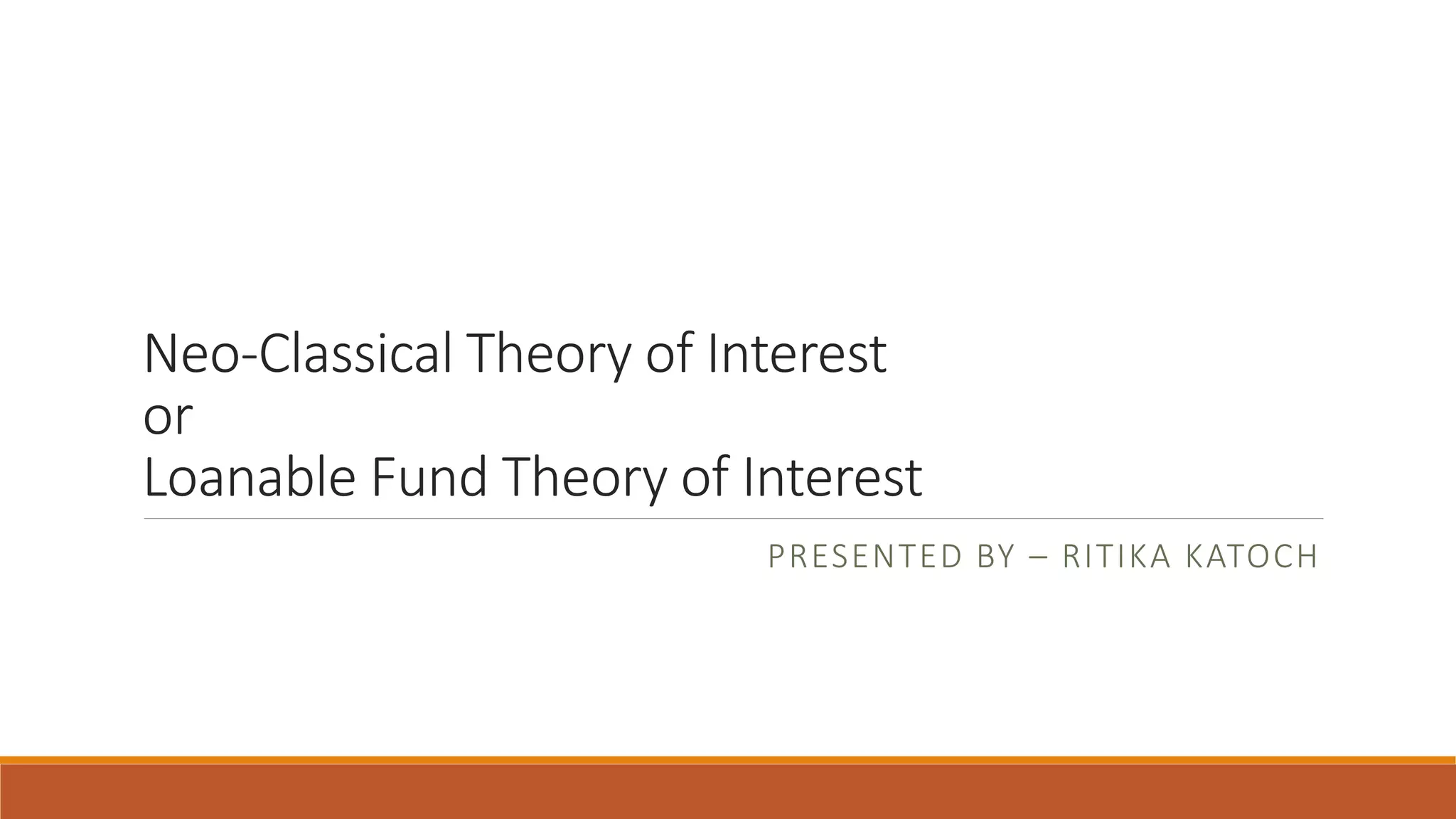 Neo-Classical Theory of Interest
or
Loanable Fund Theory of Interest

PRESENTED BY – RITIKA KATOCH